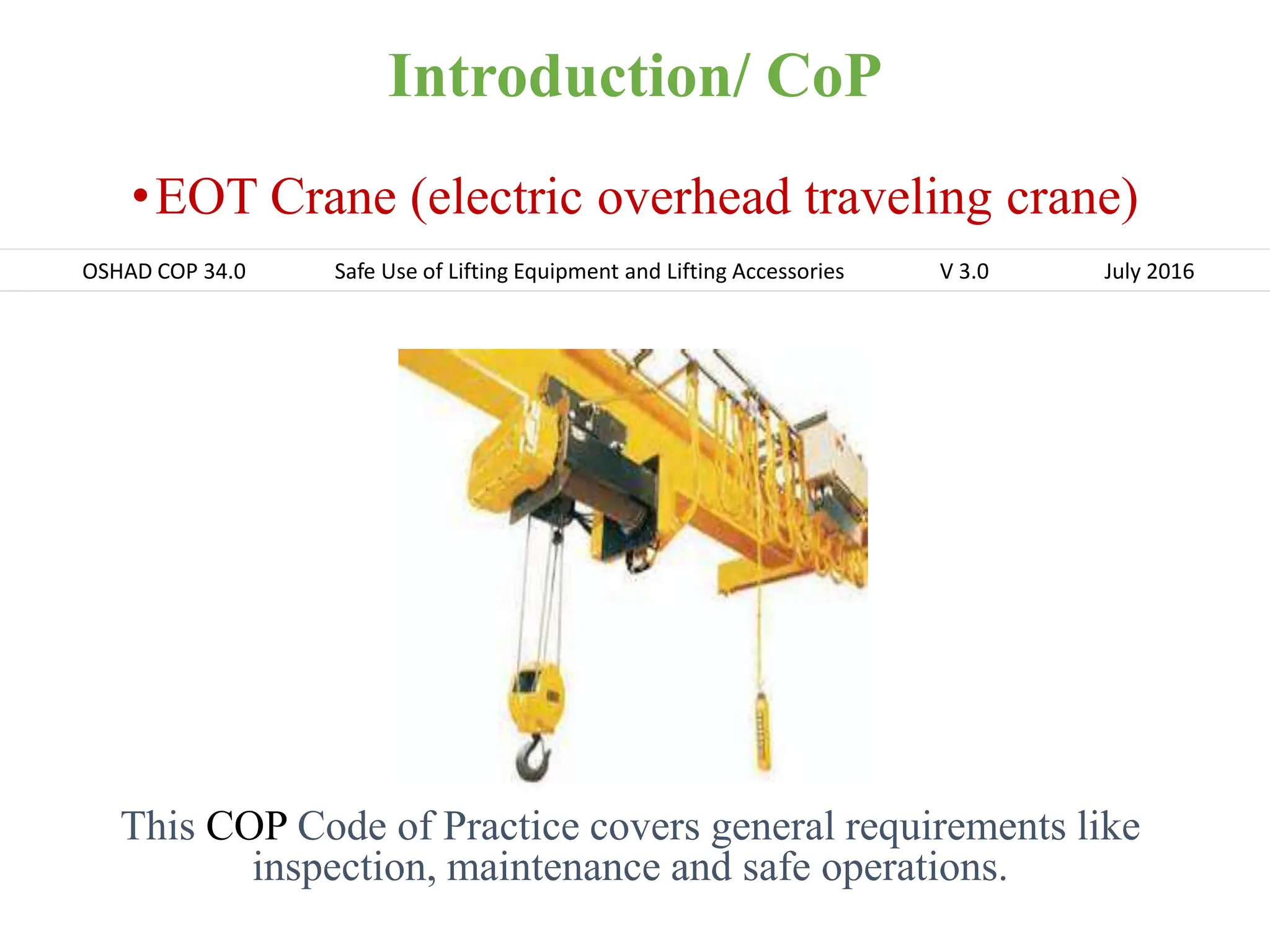 Introduction/ CoP

• EOT Crane (electric overhead traveling crane)

OSHAD COP 34.0 Safe Use of Lifting Equipment and Lifting Accessories V 3.0 July 2016

This COP Code of Practice covers general requirements like inspection, maintenance and safe operations.